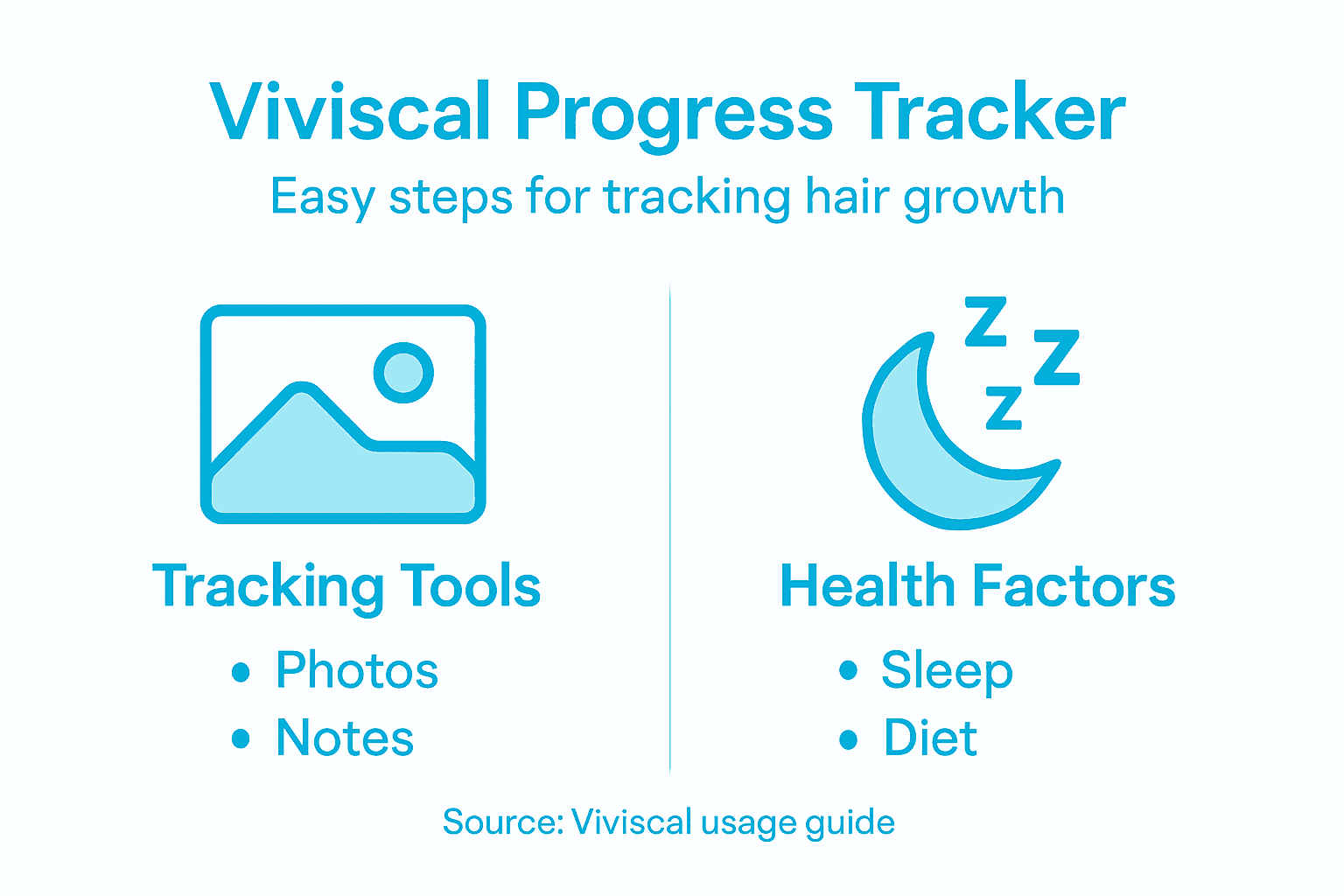 Viviscal Progress Tracker

Easy steps for tracking hair growth

Tracking Tools

• Photos
• Notes

Z Z Z

Health Factors

• Sleep
• Diet

Source: Viviscal usage guide